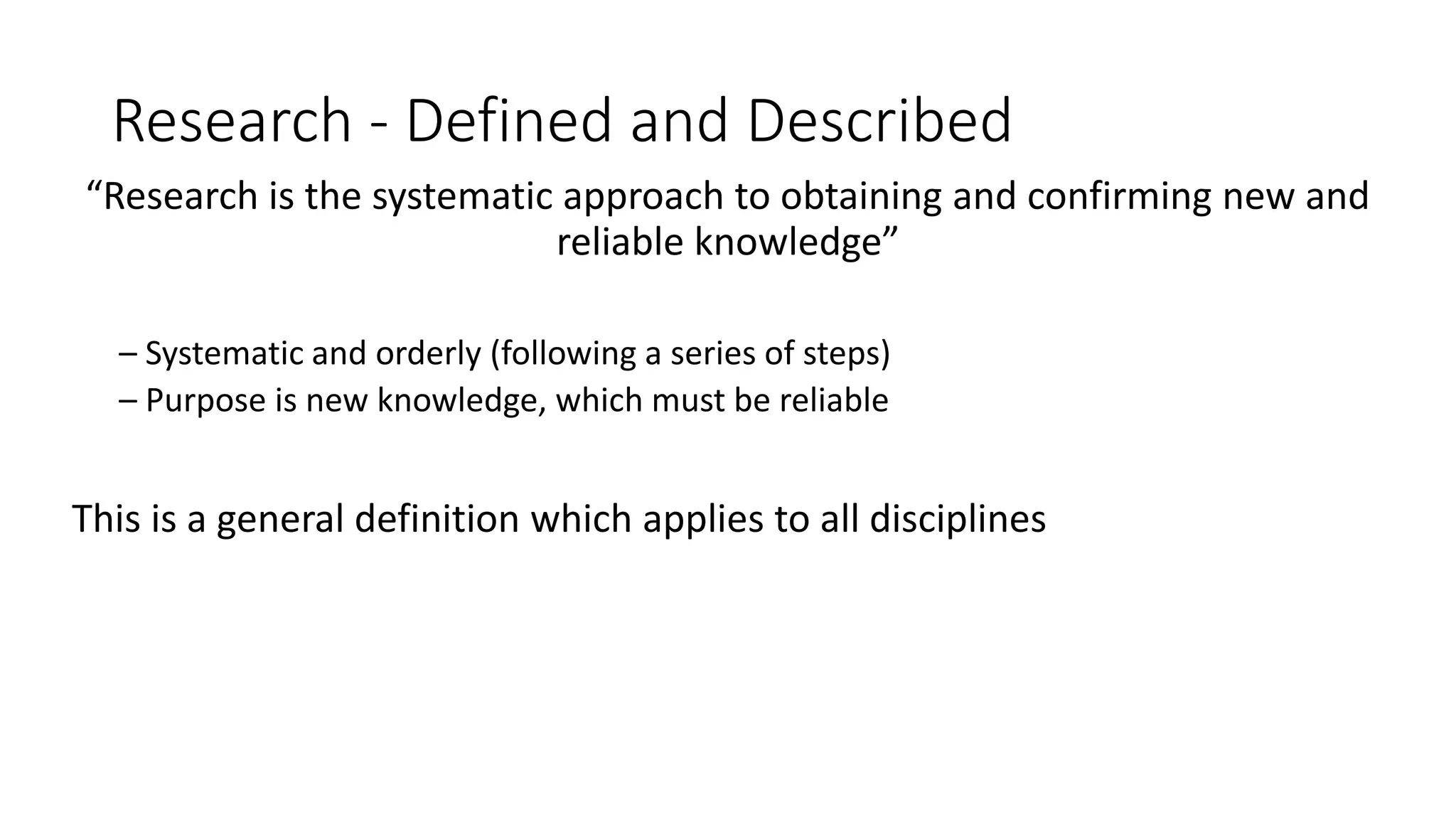 Research - Defined and Described

“Research is the systematic approach to obtaining and confirming new and reliable knowledge”

– Systematic and orderly (following a series of steps)
– Purpose is new knowledge, which must be reliable

This is a general definition which applies to all disciplines